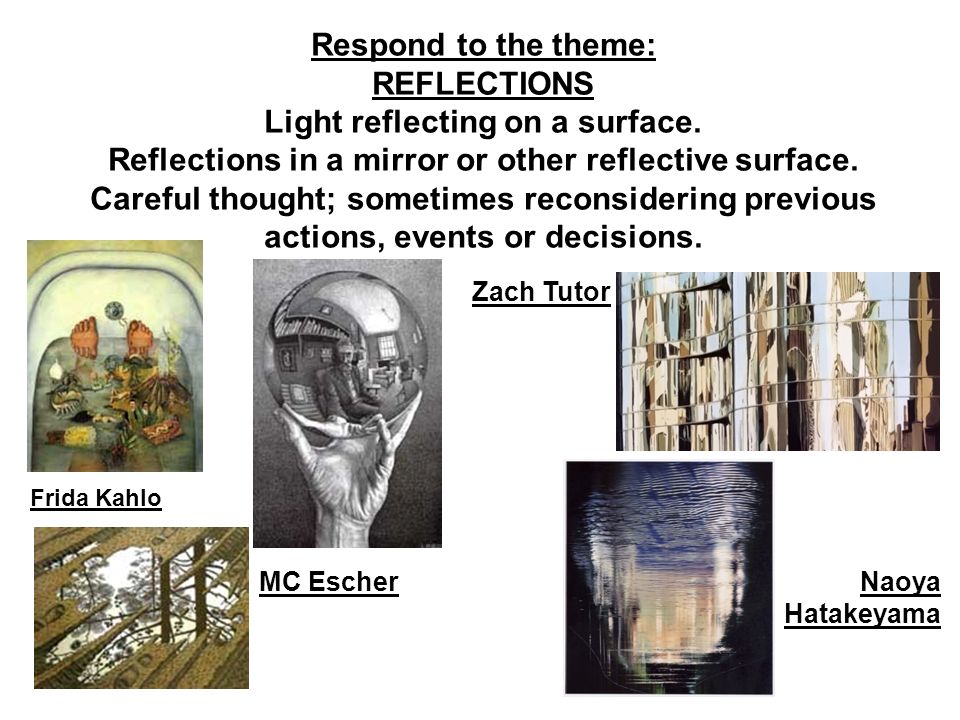 Respond to the theme:
REFLECTIONS
Light reflecting on a surface.
Reflections in a mirror or other reflective surface.
Careful thought; sometimes reconsidering previous actions, events or decisions.

Zach Tutor

Frida Kahlo

MC Escher

Naoya Hatakeyama